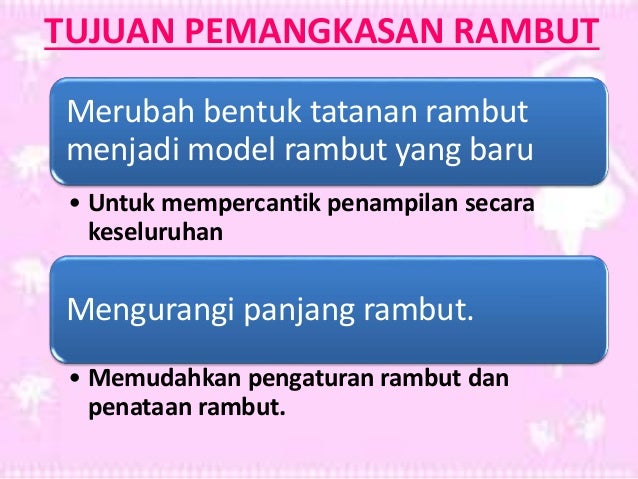 TUJUAN PEMANGKASAN RAMBUT

Merubah bentuk tatanan rambut menjadi model rambut yang baru

• Untuk mempercantik penampilan secara keseluruhan

Mengurangi panjang rambut.

• Memudahkan pengaturan rambut dan penataan rambut.